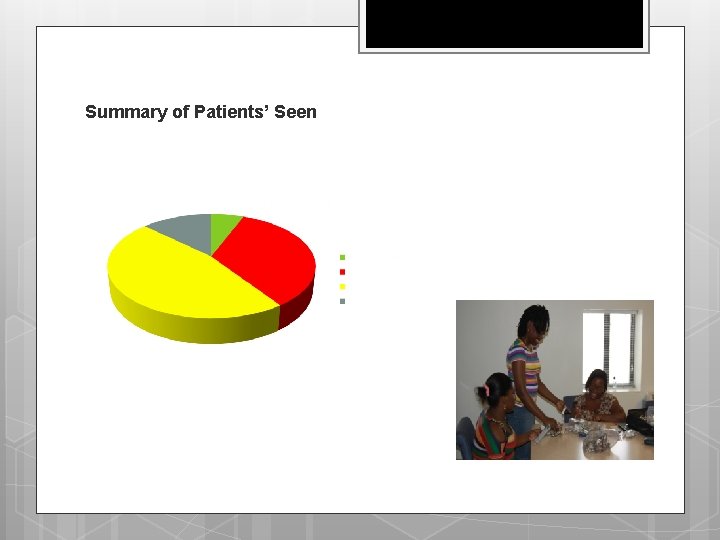 Summary of Patients' Seen